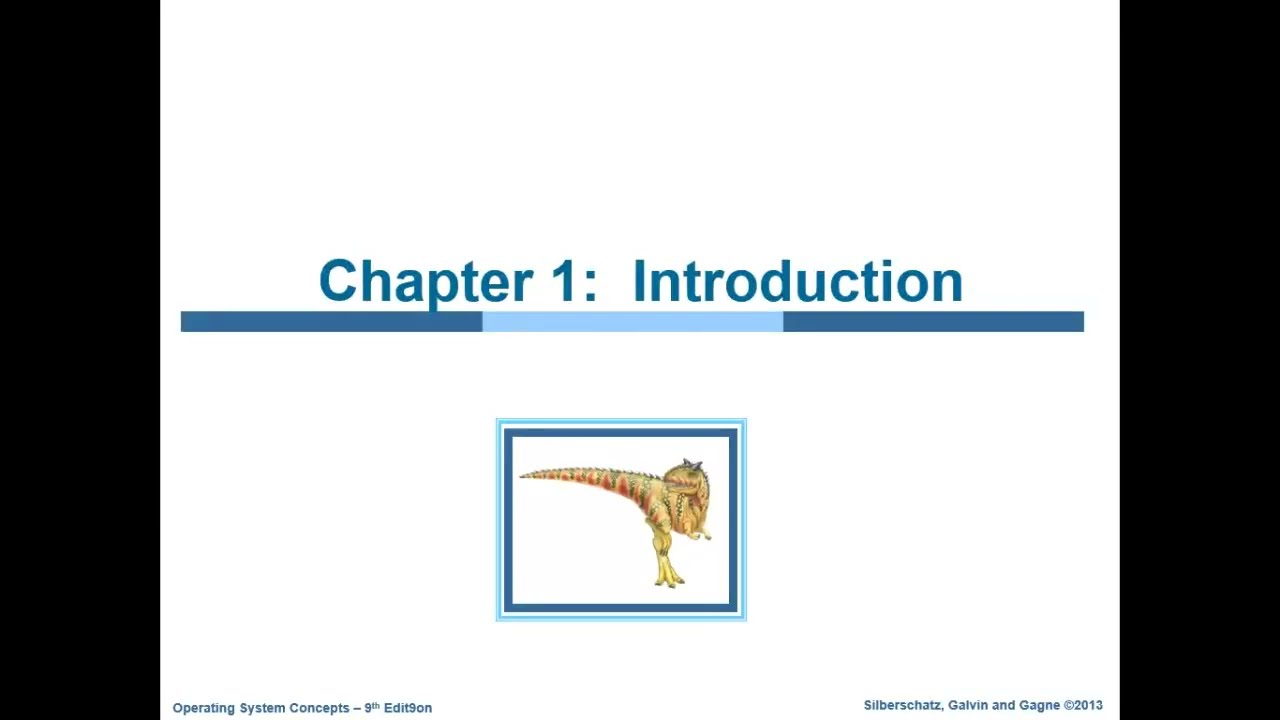 Chapter 1: Introduction

Operating System Concepts – 9th Edit9on

Silberschatz, Galvin and Gagne ©2013